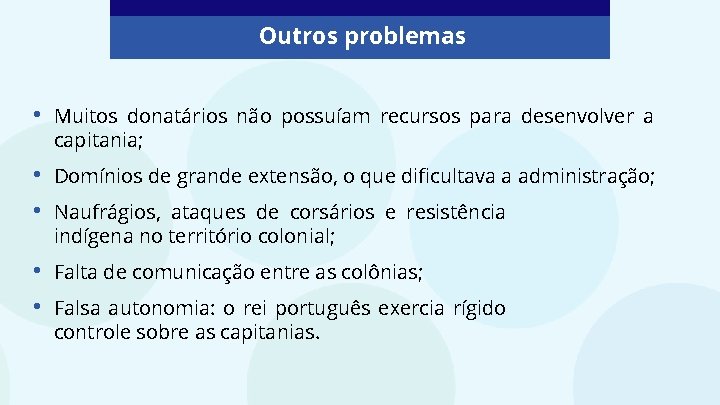 Outros problemas

• Muitos donatários não possuíam recursos para desenvolver a capitania;

• Domínios de grande extensão, o que dificultava a administração;

• Naufrágios, ataques de corsários e resistência indígena no território colonial;

• Falta de comunicação entre as colônias;

• Falsa autonomia: o rei português exercia rígido controle sobre as capitanias.